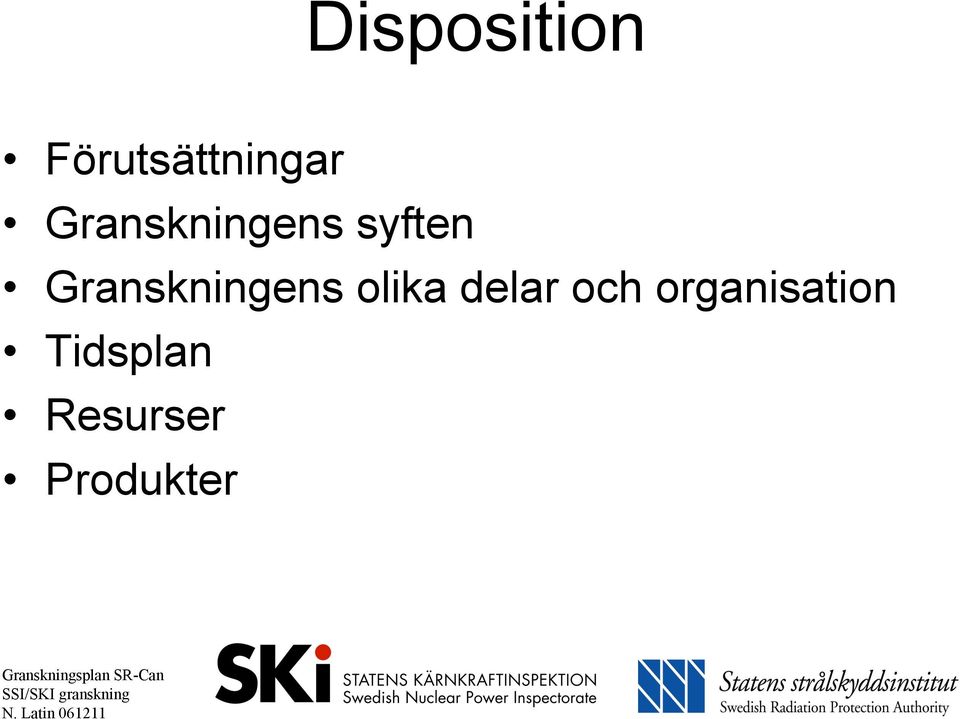 Disposition

• Förutsättningar
• Granskningens syften
• Granskningens olika delar och organisation
• Tidsplan
• Resurser
• Produkter

Granskningsplan SR-Can
SSI/SKI granskning
N. Latin 061211

SKi STATENS KÄRNKRAFTINSPEKTION
Swedish Nuclear Power Inspectorate

Statens strålskyddsinstitut
Swedish Radiation Protection Authority